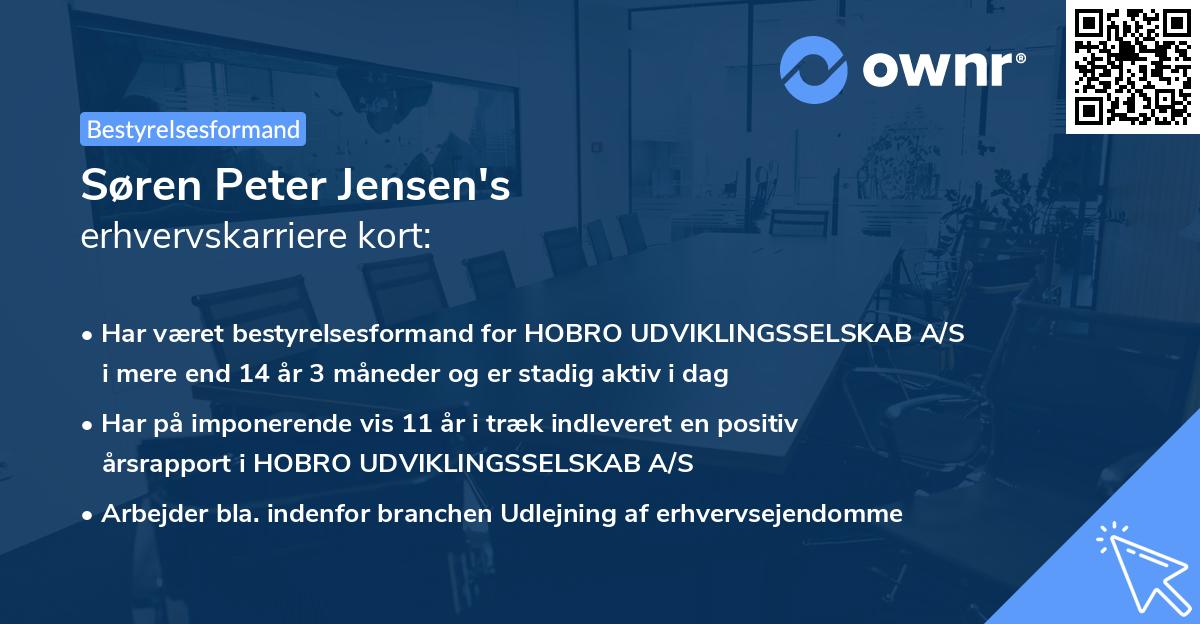 ownr®

Bestyrelsesformand

Søren Peter Jensen's
erhvervskarriere kort:

• Har været bestyrelsesformand for HOBRO UDVIKLINGSSELSKAB A/S i mere end 14 år 3 måneder og er stadig aktiv i dag

• Har på imponerende vis 11 år i træk indleveret en positiv årsrapport i HOBRO UDVIKLINGSSELSKAB A/S

• Arbejder bla. indenfor branchen Udlejning af erhvervsejendomme